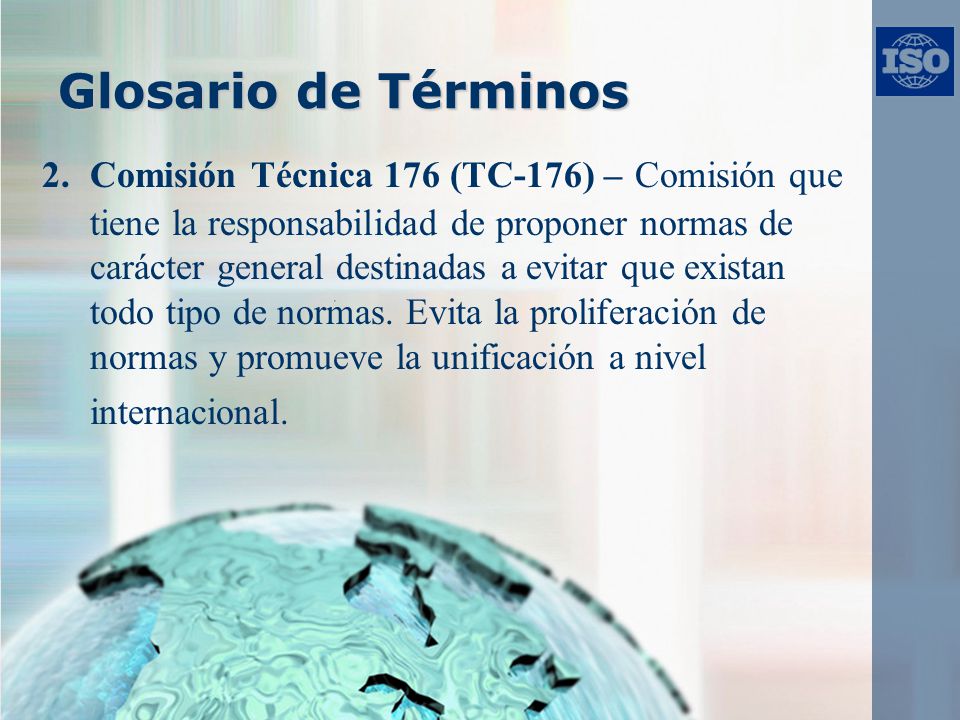 ISO

Glosario de Términos

2. Comisión Técnica 176 (TC-176) – Comisión que tiene la responsabilidad de proponer normas de carácter general destinadas a evitar que existan todo tipo de normas. Evita la proliferación de normas y promueve la unificación a nivel internacional.